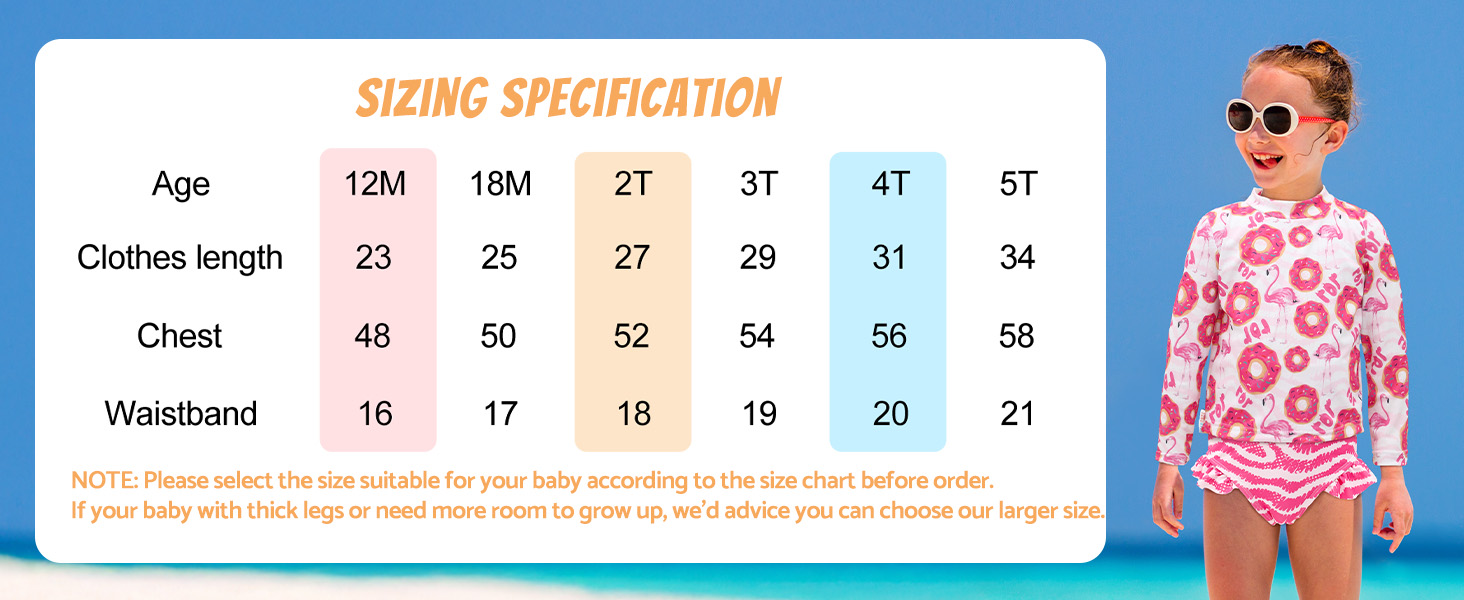 SIZING SPECIFICATION

| Age | 12M | 18M | 2T | 3T | 4T | 5T |
|---|---|---|---|---|---|---|
| Clothes length | 23 | 25 | 27 | 29 | 31 | 34 |
| Chest | 48 | 50 | 52 | 54 | 56 | 58 |
| Waistband | 16 | 17 | 18 | 19 | 20 | 21 |

NOTE: Please select the size suitable for your baby according to the size chart before order.
If your baby with thick legs or need more room to grow up, we'd advice you can choose our larger size.